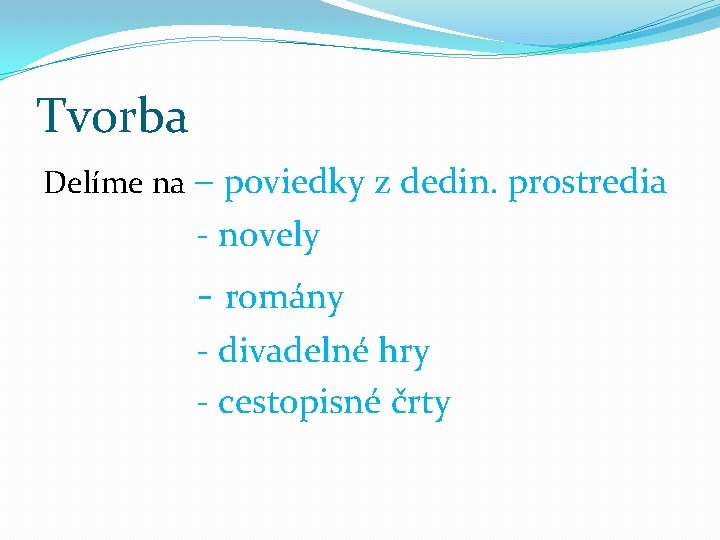 Tvorba

Delíme na – poviedky z dedin. prostredia
- novely
- romány
- divadelné hry
- cestopisné črty